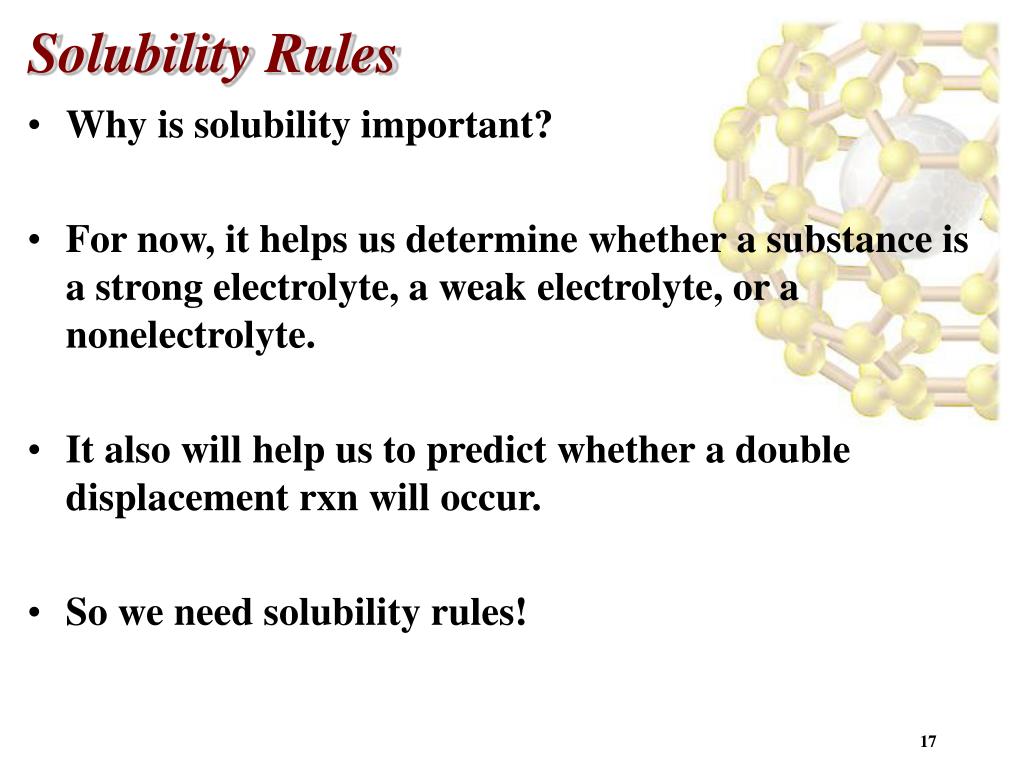 Solubility Rules

• Why is solubility important?

• For now, it helps us determine whether a substance is a strong electrolyte, a weak electrolyte, or a nonelectrolyte.

• It also will help us to predict whether a double displacement rxn will occur.

• So we need solubility rules!

17